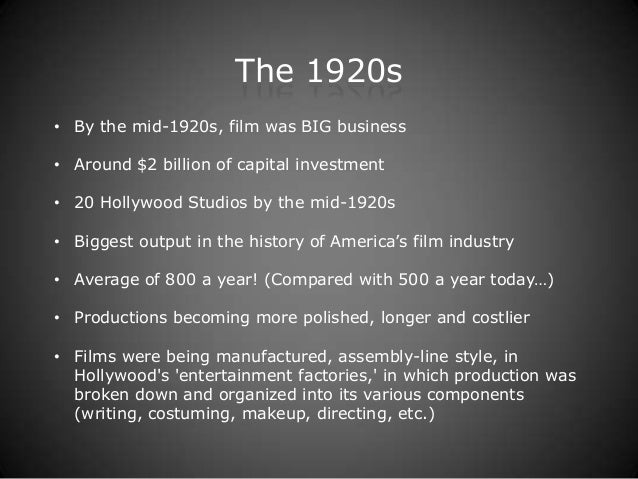 The 1920s

• By the mid-1920s, film was BIG business

• Around \$2 billion of capital investment

• 20 Hollywood Studios by the mid-1920s

• Biggest output in the history of America's film industry

• Average of 800 a year! (Compared with 500 a year today…)

• Productions becoming more polished, longer and costlier

• Films were being manufactured, assembly-line style, in Hollywood's 'entertainment factories,' in which production was broken down and organized into its various components (writing, costuming, makeup, directing, etc.)